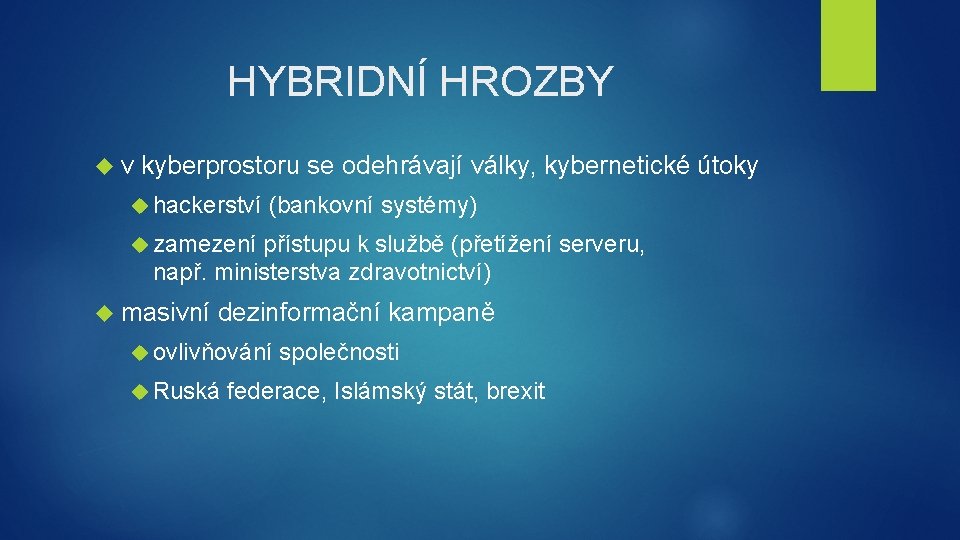 HYBRIDNÍ HROZBY

v kyberprostoru se odehrávají války, kybernetické útoky

hackerství (bankovní systémy)

zamezení přístupu k službě (přetížení serveru, např. ministerstva zdravotnictví)

masivní dezinformační kampaně

ovlivňování společnosti

Ruská federace, Islámský stát, brexit